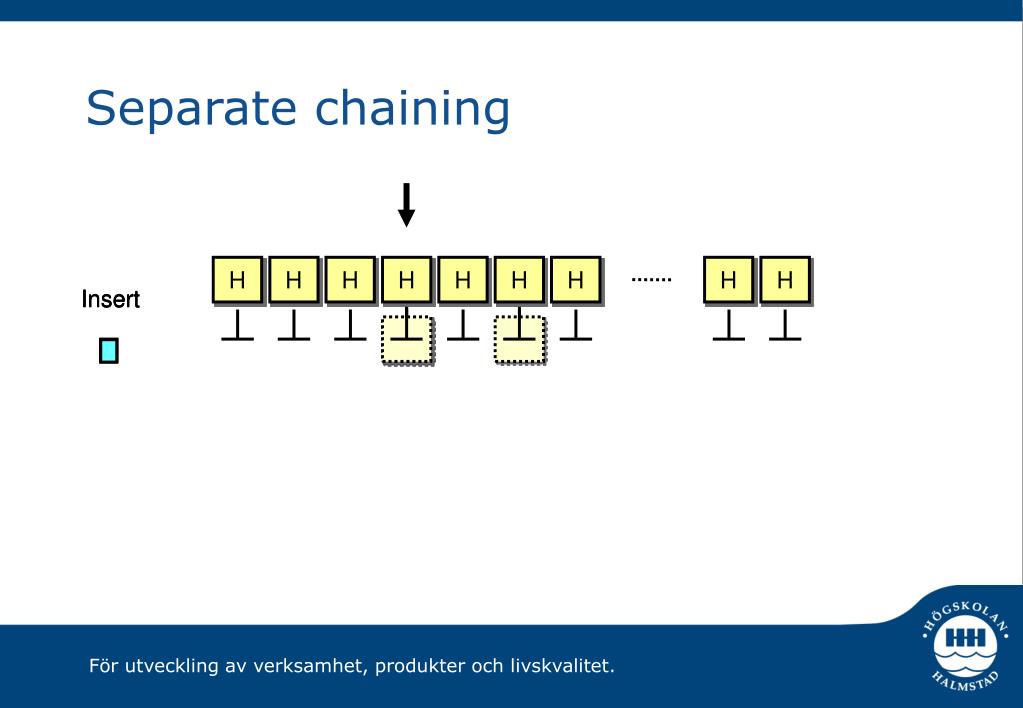 Separate chaining

Insert

H H H H H H H ....... H H

För utveckling av verksamhet, produkter och livskvalitet.

HÖGSKOLAN HALMSTAD